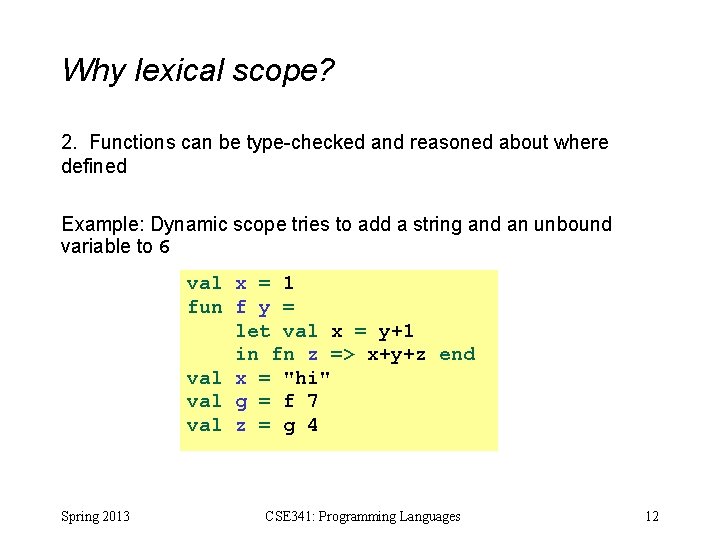 Why lexical scope?

2. Functions can be type-checked and reasoned about where defined

Example: Dynamic scope tries to add a string and an unbound variable to 6

val x = 1
fun f y =
    let val x = y+1
    in fn z => x+y+z end
val x = "hi"
val g = f 7
val z = g 4

Spring 2013

CSE341: Programming Languages

12